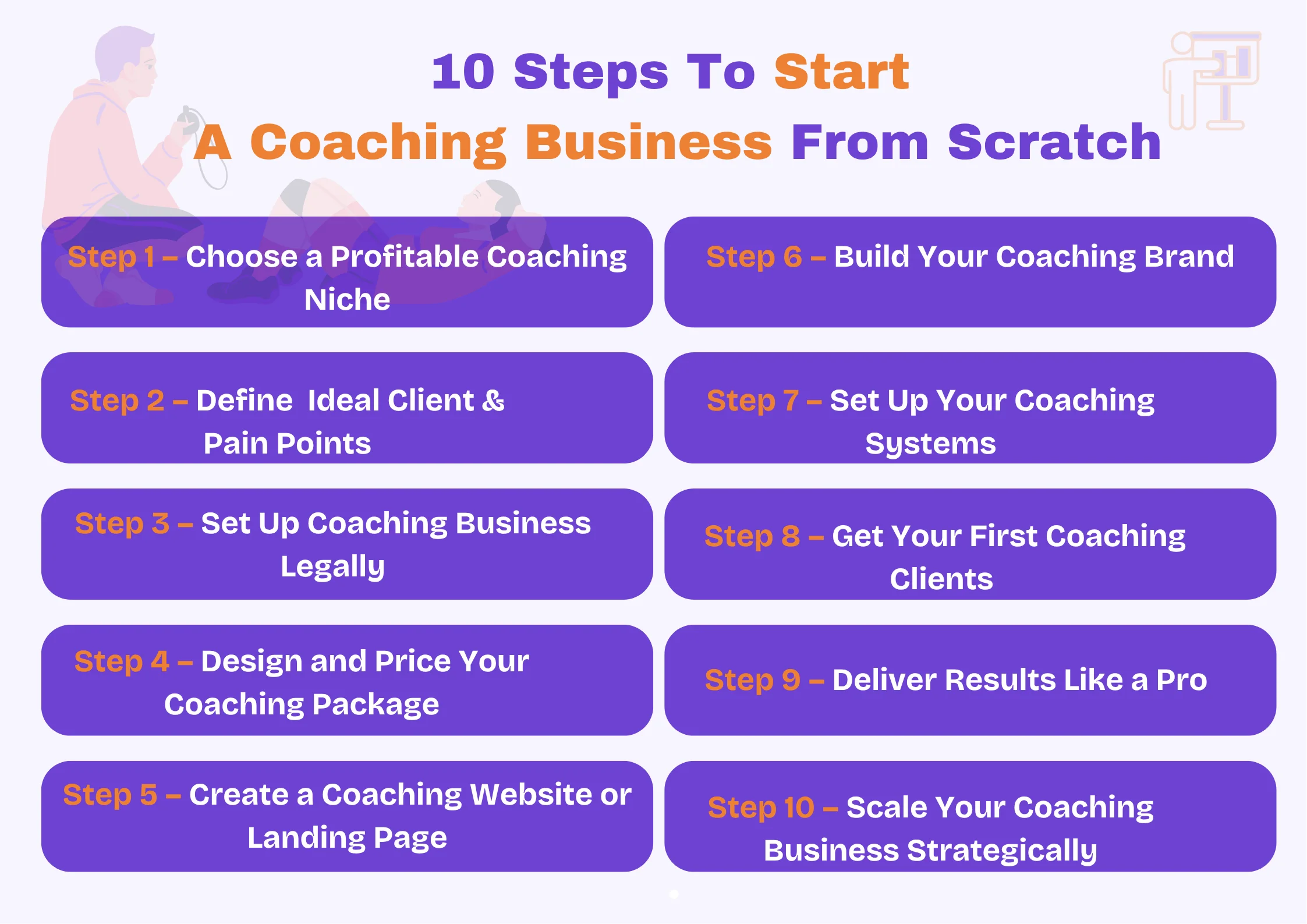 10 Steps To Start
A Coaching Business From Scratch

Step 1 – Choose a Profitable Coaching Niche

Step 2 – Define Ideal Client & Pain Points

Step 3 – Set Up Coaching Business Legally

Step 4 – Design and Price Your Coaching Package

Step 5 – Create a Coaching Website or Landing Page

Step 6 – Build Your Coaching Brand

Step 7 – Set Up Your Coaching Systems

Step 8 – Get Your First Coaching Clients

Step 9 – Deliver Results Like a Pro

Step 10 – Scale Your Coaching Business Strategically